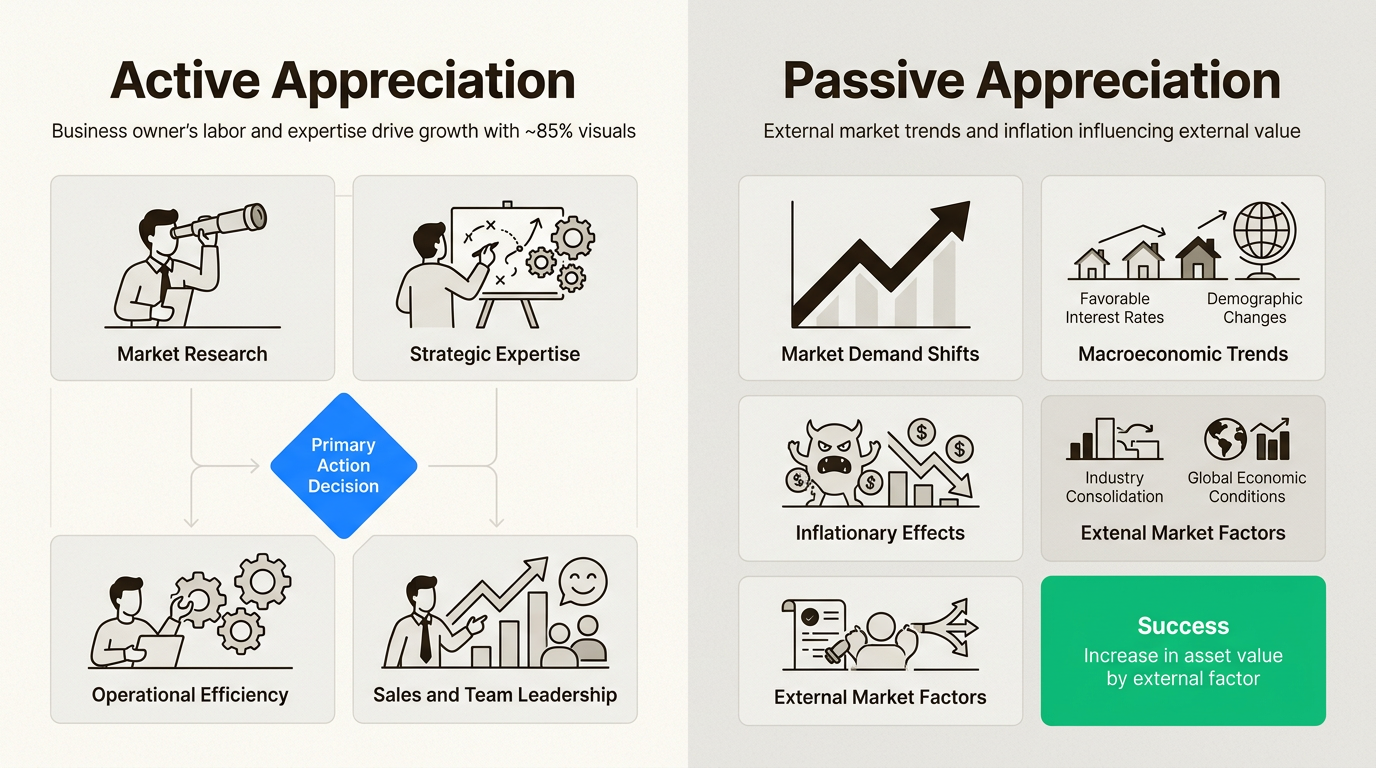 Active Appreciation

Business owner's labor and expertise drive growth with ~85% visuals

Market Research

Strategic Expertise

Primary Action Decision

Operational Efficiency

Sales and Team Leadership

Passive Appreciation

External market trends and inflation influencing external value

Market Demand Shifts

Favorable Interest Rates

Demographic Changes

Macroeconomic Trends

Inflationary Effects

Industry Consolidation

Global Economic Conditions

Extenal Market Factors

External Market Factors

Success

Increase in asset value by external factor